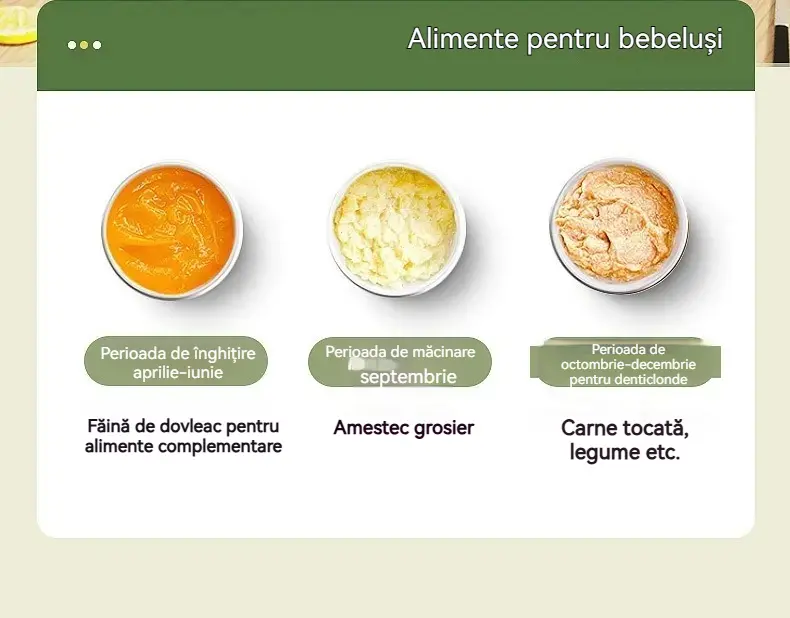 Alimente pentru bebeluși

Perioada de înghițire aprilie-iunie

Făină de dovleac pentru alimente complementare

Perioada de măcinare septembrie

Amestec grosier

Perioada de octombrie-decembrie pentru denticlonde

Carne tocată, legume etc.